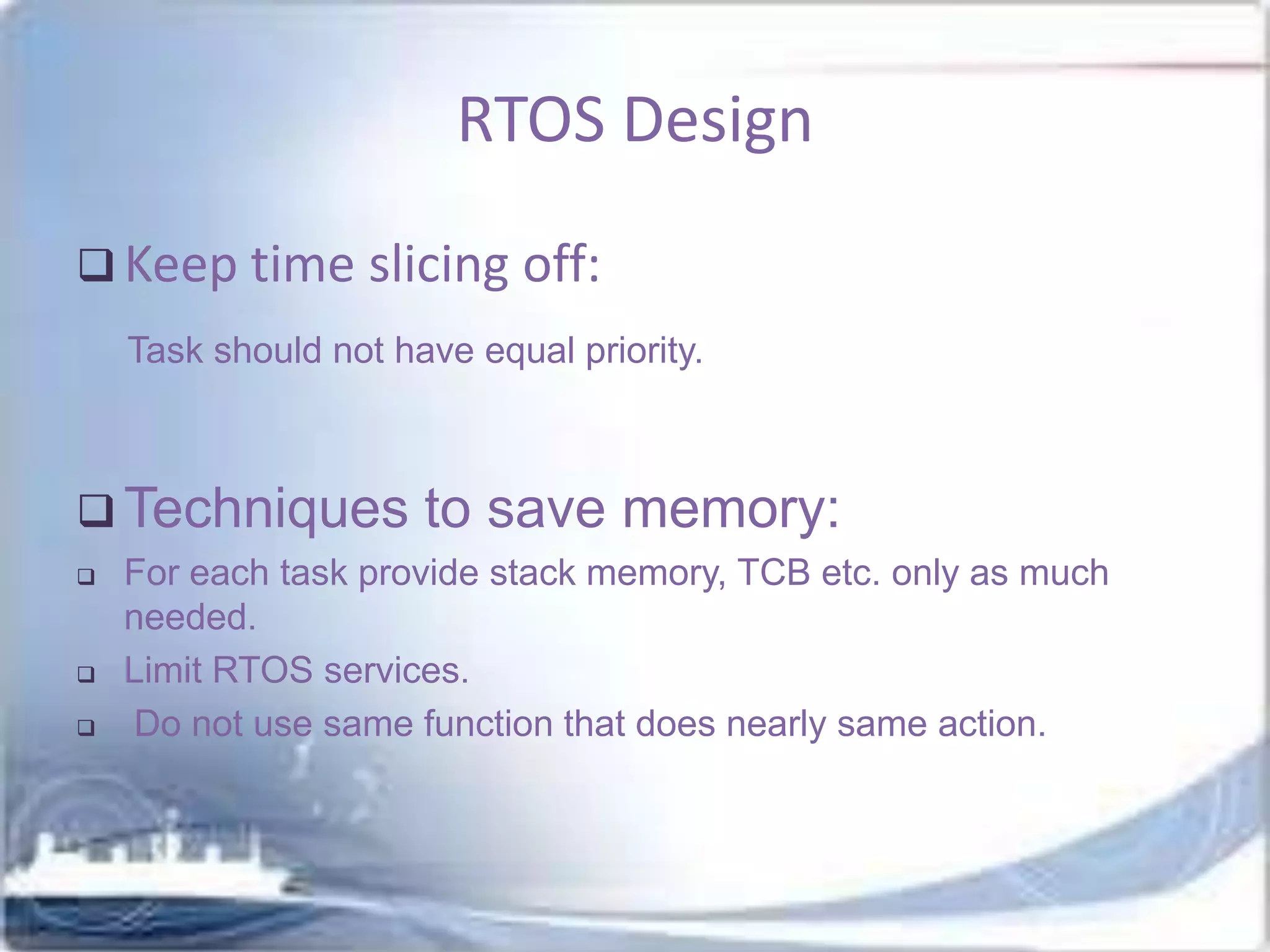 RTOS Design

❑ Keep time slicing off:

Task should not have equal priority.

❑ Techniques to save memory:

❑ For each task provide stack memory, TCB etc. only as much needed.

❑ Limit RTOS services.

❑ Do not use same function that does nearly same action.